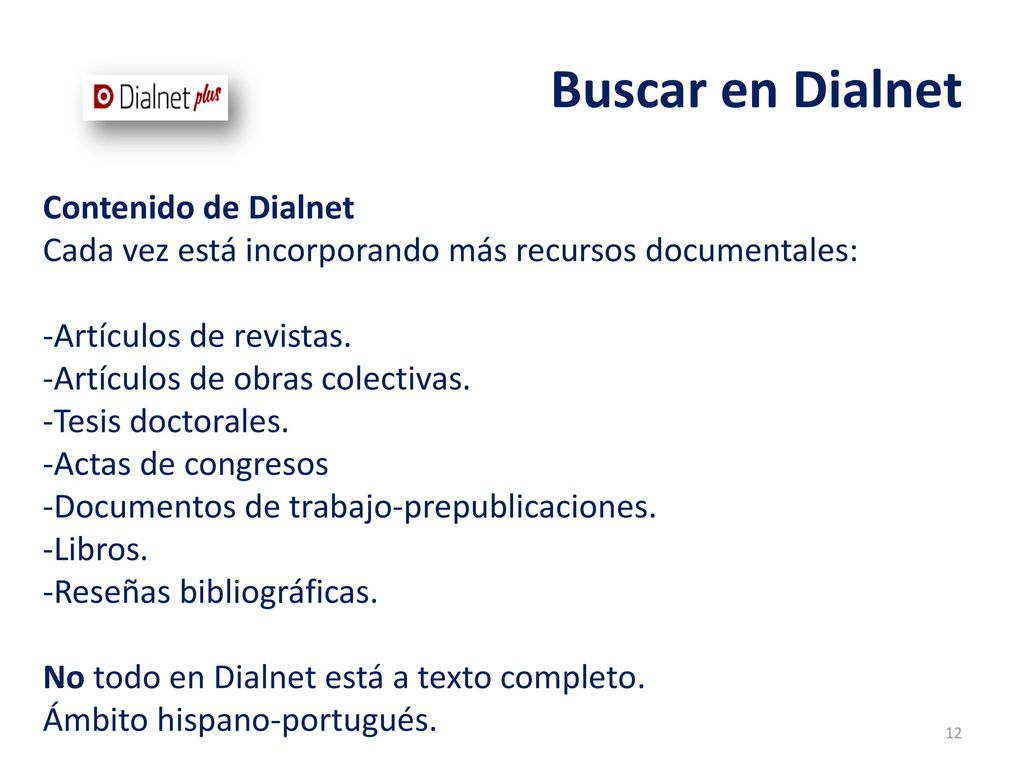 Dialnet plus

Buscar en Dialnet

Contenido de Dialnet
Cada vez está incorporando más recursos documentales:

-Artículos de revistas.
-Artículos de obras colectivas.
-Tesis doctorales.
-Actas de congresos
-Documentos de trabajo-prepublicaciones.
-Libros.
-Reseñas bibliográficas.

No todo en Dialnet está a texto completo.
Ámbito hispano-portugués.

12